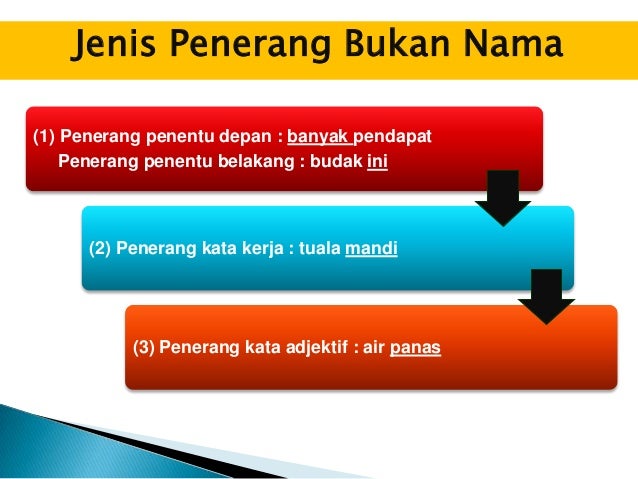 Jenis Penerang Bukan Nama

(1) Penerang penentu depan : banyak pendapat
Penerang penentu belakang : budak ini

(2) Penerang kata kerja : tuala mandi

(3) Penerang kata adjektif : air panas